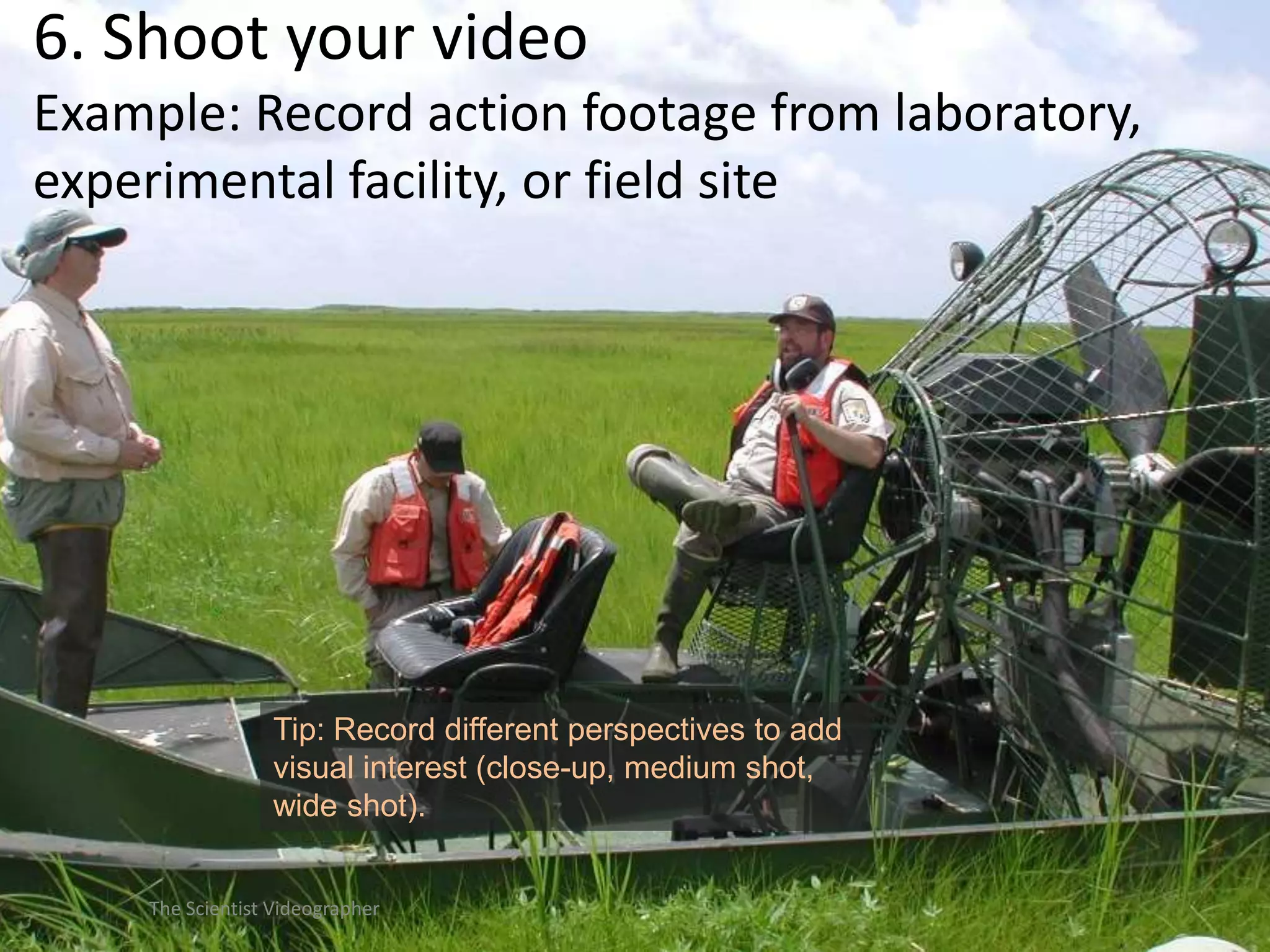 6. Shoot your video

Example: Record action footage from laboratory, experimental facility, or field site

Tip: Record different perspectives to add visual interest (close-up, medium shot, wide shot).

The Scientist Videographer